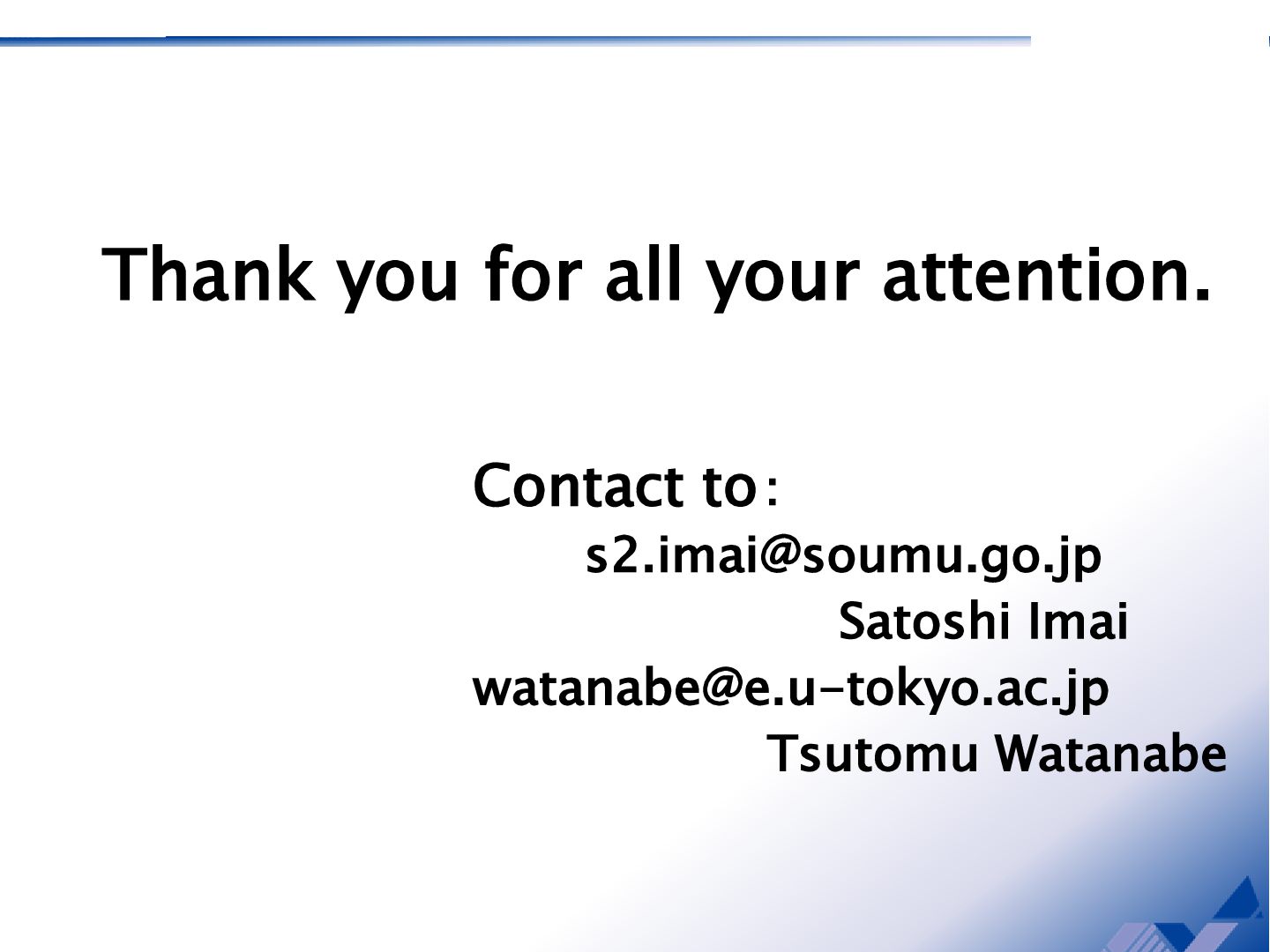 Thank you for all your attention.

Contact to：
s2.imai@soumu.go.jp
Satoshi Imai
watanabe@e.u-tokyo.ac.jp
Tsutomu Watanabe